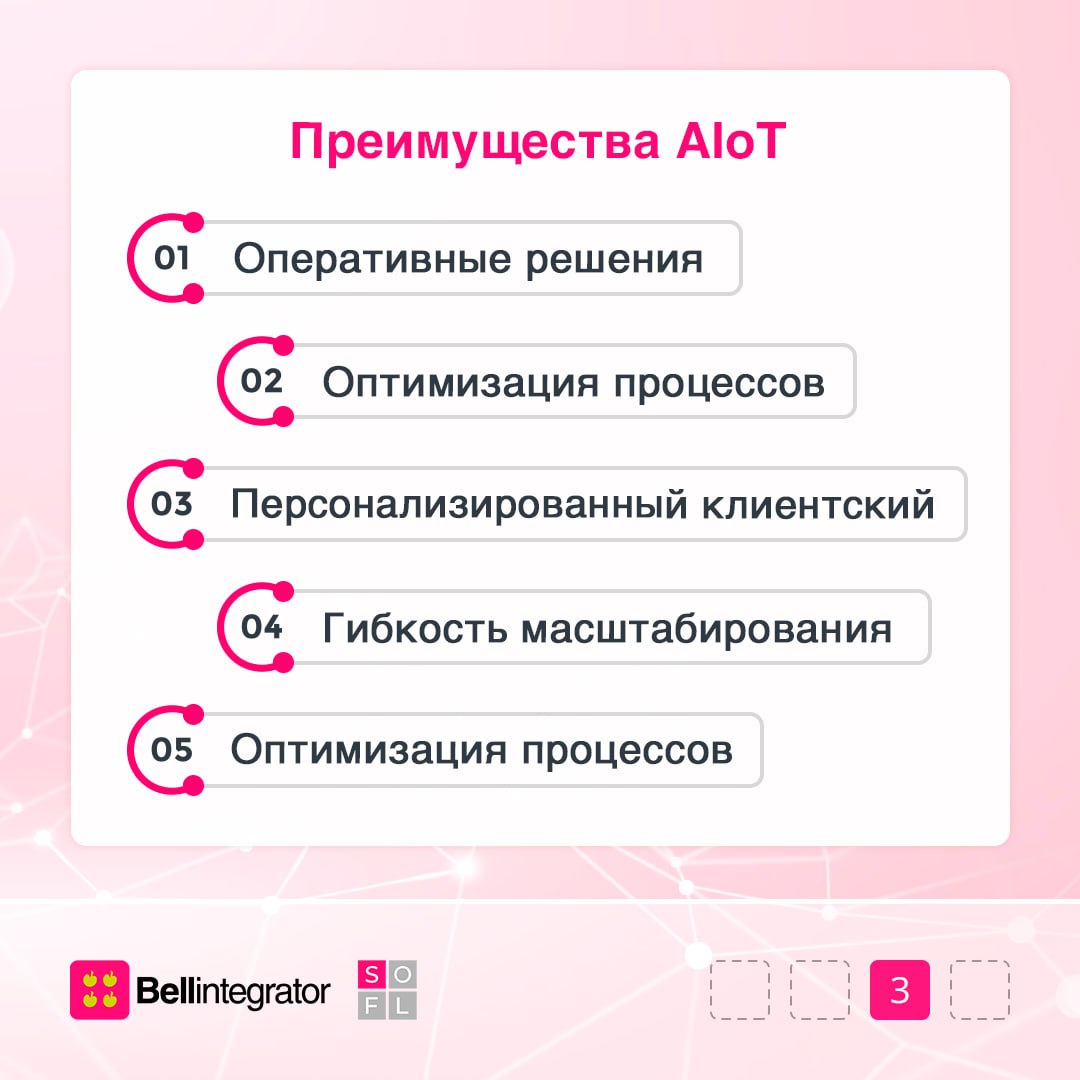 Преимущества AIoT

01 Оперативные решения

02 Оптимизация процессов

03 Персонализированный клиентский

04 Гибкость масштабирования

05 Оптимизация процессов

Bellintegrator

S O
F L

3